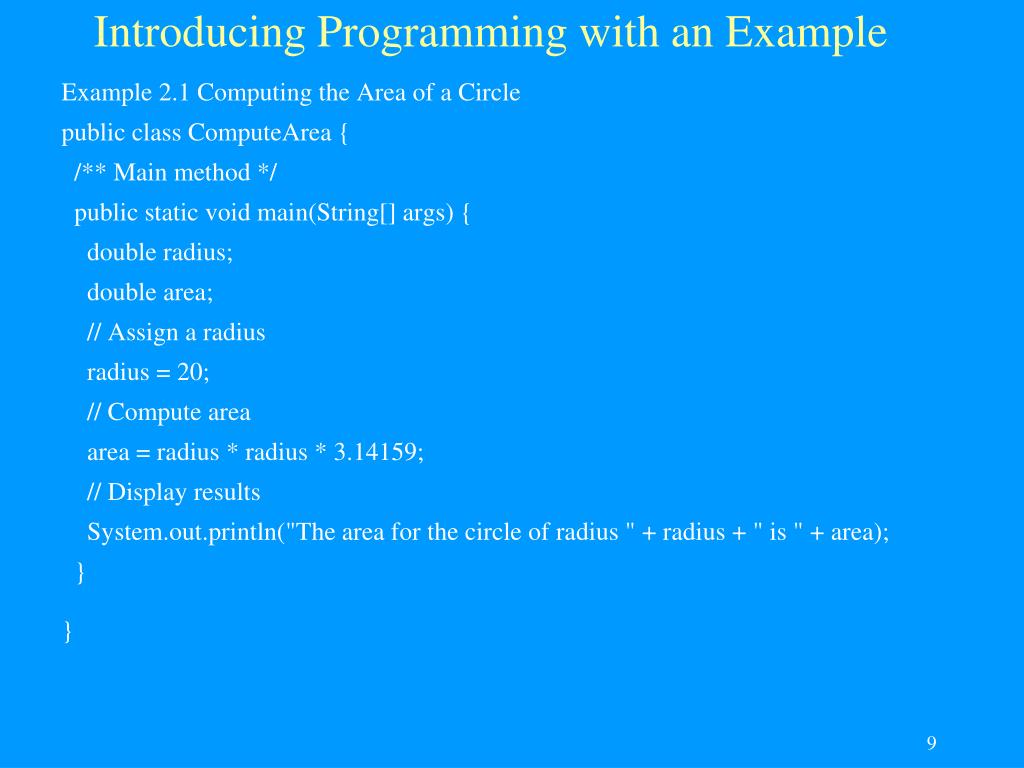 Introducing Programming with an Example

Example 2.1 Computing the Area of a Circle

public class ComputeArea {
  /** Main method */
  public static void main(String[] args) {
    double radius;
    double area;
    // Assign a radius
    radius = 20;
    // Compute area
    area = radius * radius * 3.14159;
    // Display results
    System.out.println("The area for the circle of radius " + radius + " is " + area);
  }
}

9